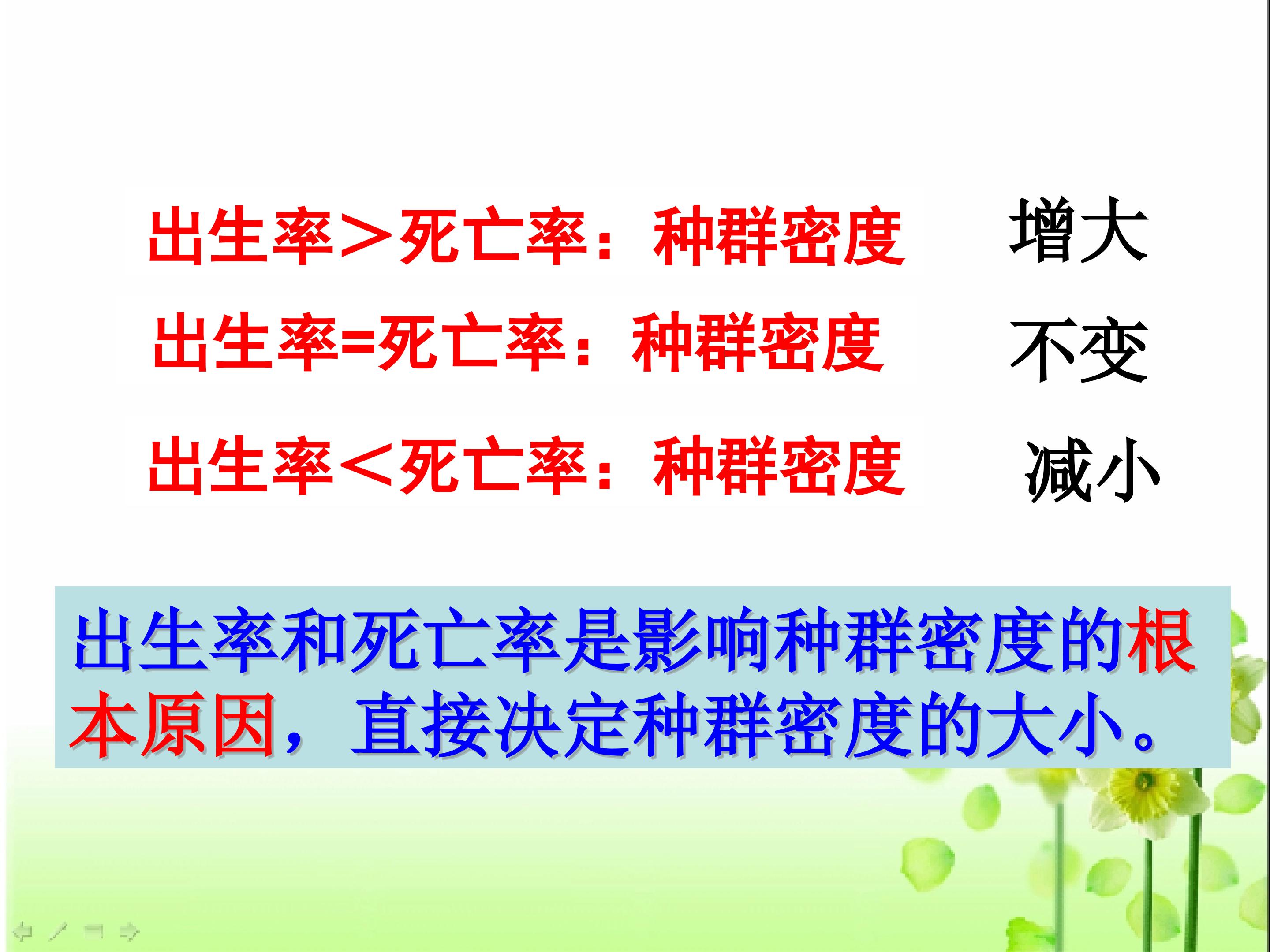 出生率＞死亡率：种群密度 增大

出生率=死亡率：种群密度 不变

出生率＜死亡率：种群密度 减小

出生率和死亡率是影响种群密度的根本原因，直接决定种群密度的大小。